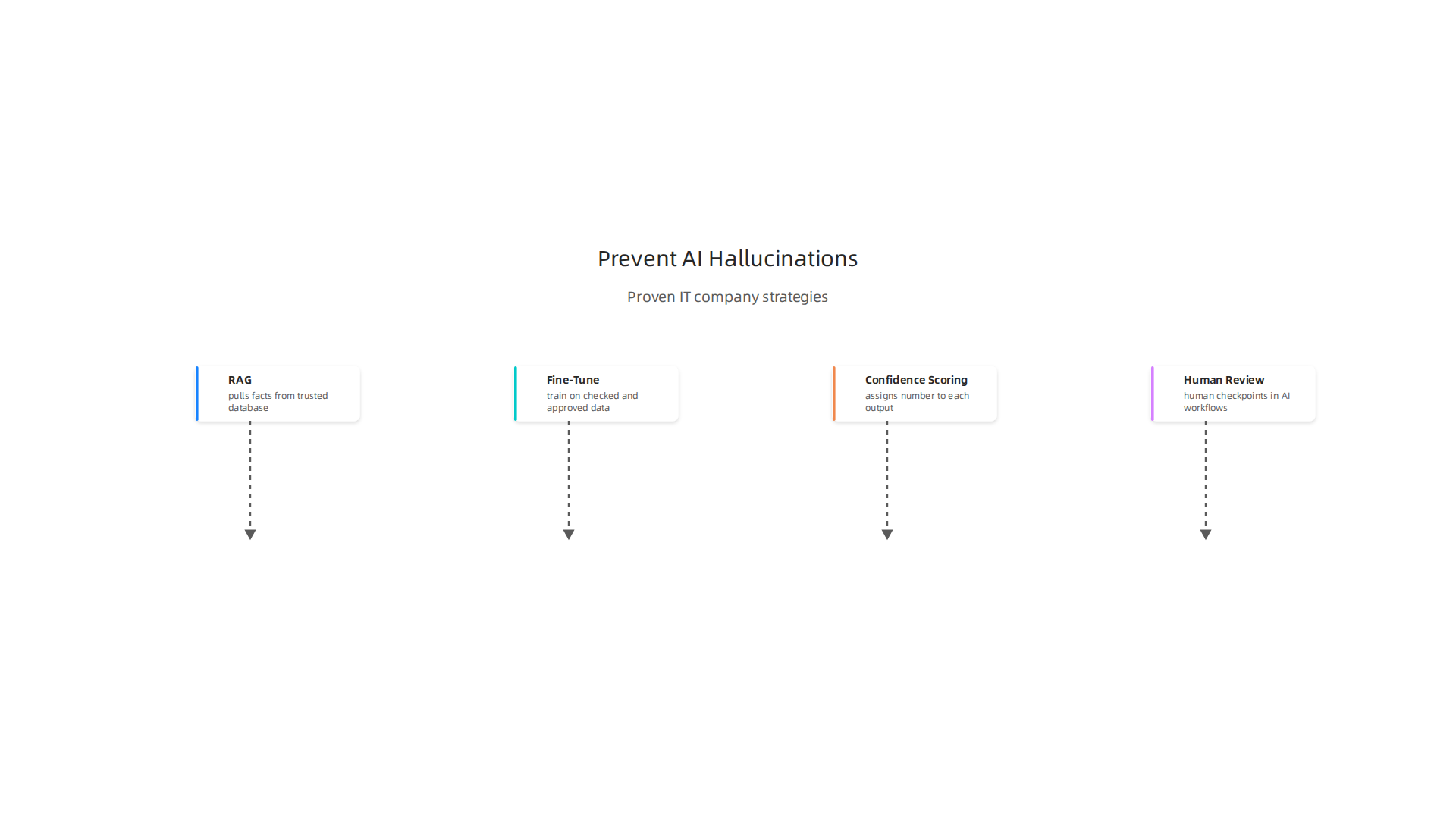 Prevent AI Hallucinations

Proven IT company strategies

RAG
pulls facts from trusted database

Fine-Tune
train on checked and approved data

Confidence Scoring
assigns number to each output

Human Review
human checkpoints in AI workflows